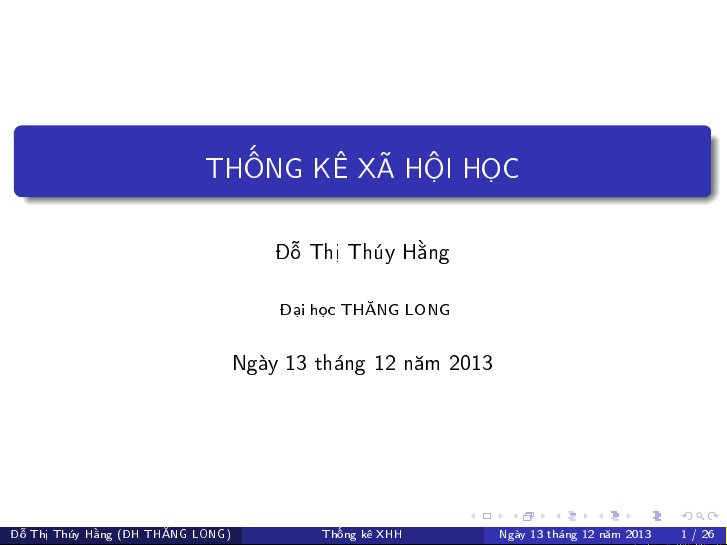 THỐNG KÊ XÃ HỘI HỌC

Đỗ Thị Thúy Hằng

Đại học THĂNG LONG

Ngày 13 tháng 12 năm 2013

Đỗ Thị Thúy Hằng (ĐH THĂNG LONG) Thống kê XHH Ngày 13 tháng 12 năm 2013 1 / 26